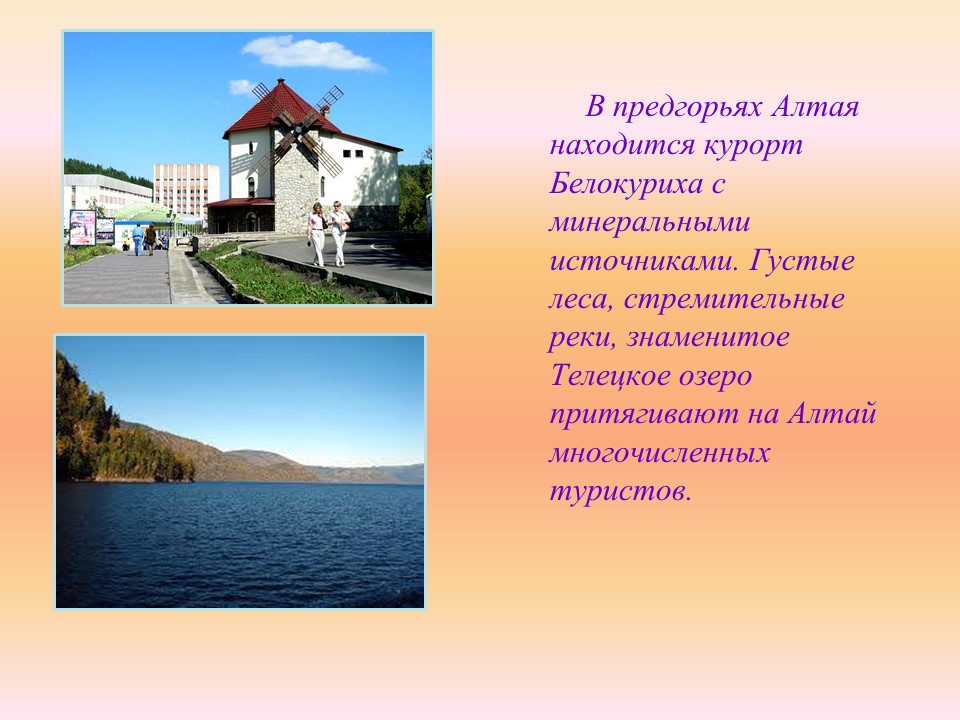 В предгорьях Алтая находится курорт Белокуриха с минеральными источниками. Густые леса, стремительные реки, знаменитое Телецкое озеро притягивают на Алтай многочисленных туристов.